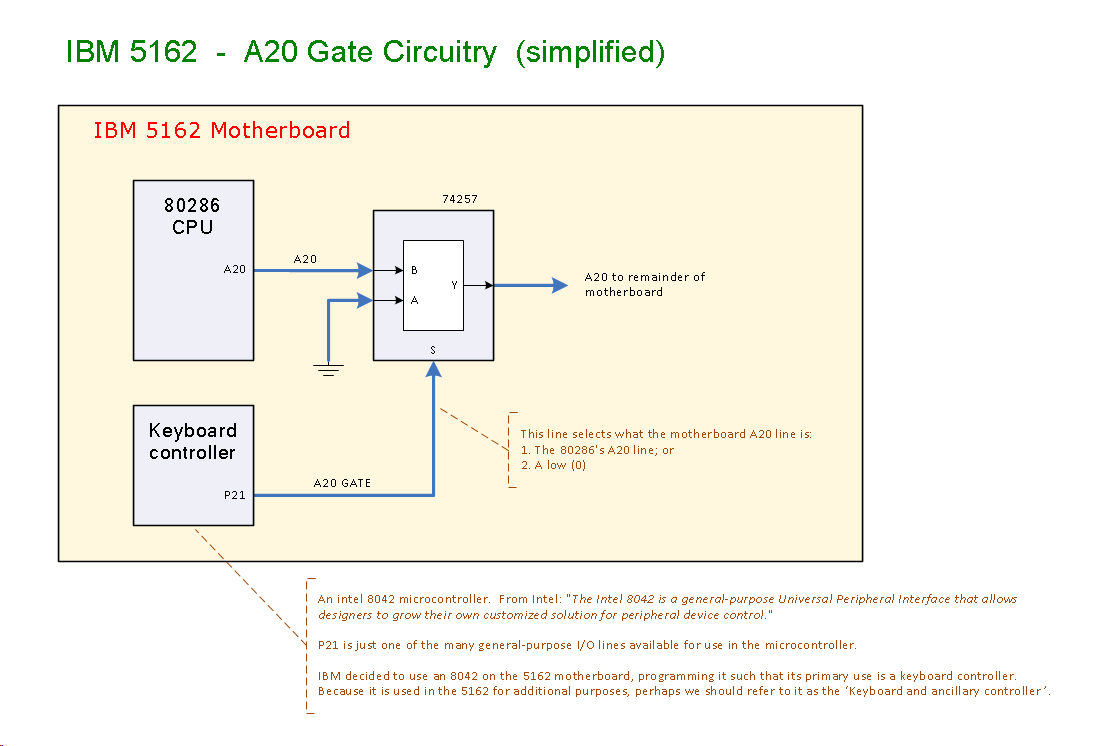 IBM 5162 - A20 Gate Circuitry (simplified)

IBM 5162 Motherboard

80286
CPU

A20

A20

74257

B

A

Y

S

A20 to remainder of motherboard

Keyboard controller

P21

A20 GATE

This line selects what the motherboard A20 line is:
1. The 80286's A20 line; or
2. A low (0)

An intel 8042 microcontroller. From Intel: "The Intel 8042 is a general-purpose Universal Peripheral Interface that allows designers to grow their own customized solution for peripheral device control."

P21 is just one of the many general-purpose I/O lines available for use in the microcontroller.

IBM decided to use an 8042 on the 5162 motherboard, programming it such that its primary use is a keyboard controller. Because it is used in the 5162 for additional purposes, perhaps we should refer to it as the 'Keyboard and ancillary controller'.